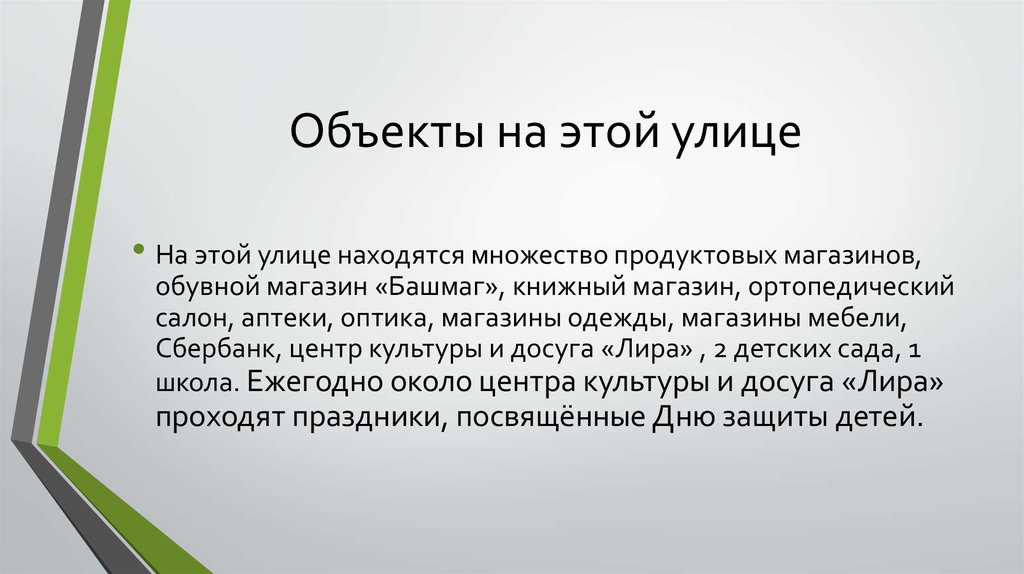 Объекты на этой улице

• На этой улице находятся множество продуктовых магазинов, обувной магазин «Башмаг», книжный магазин, ортопедический салон, аптеки, оптика, магазины одежды, магазины мебели, Сбербанк, центр культуры и досуга «Лира» , 2 детских сада, 1 школа. Ежегодно около центра культуры и досуга «Лира» проходят праздники, посвящённые Дню защиты детей.